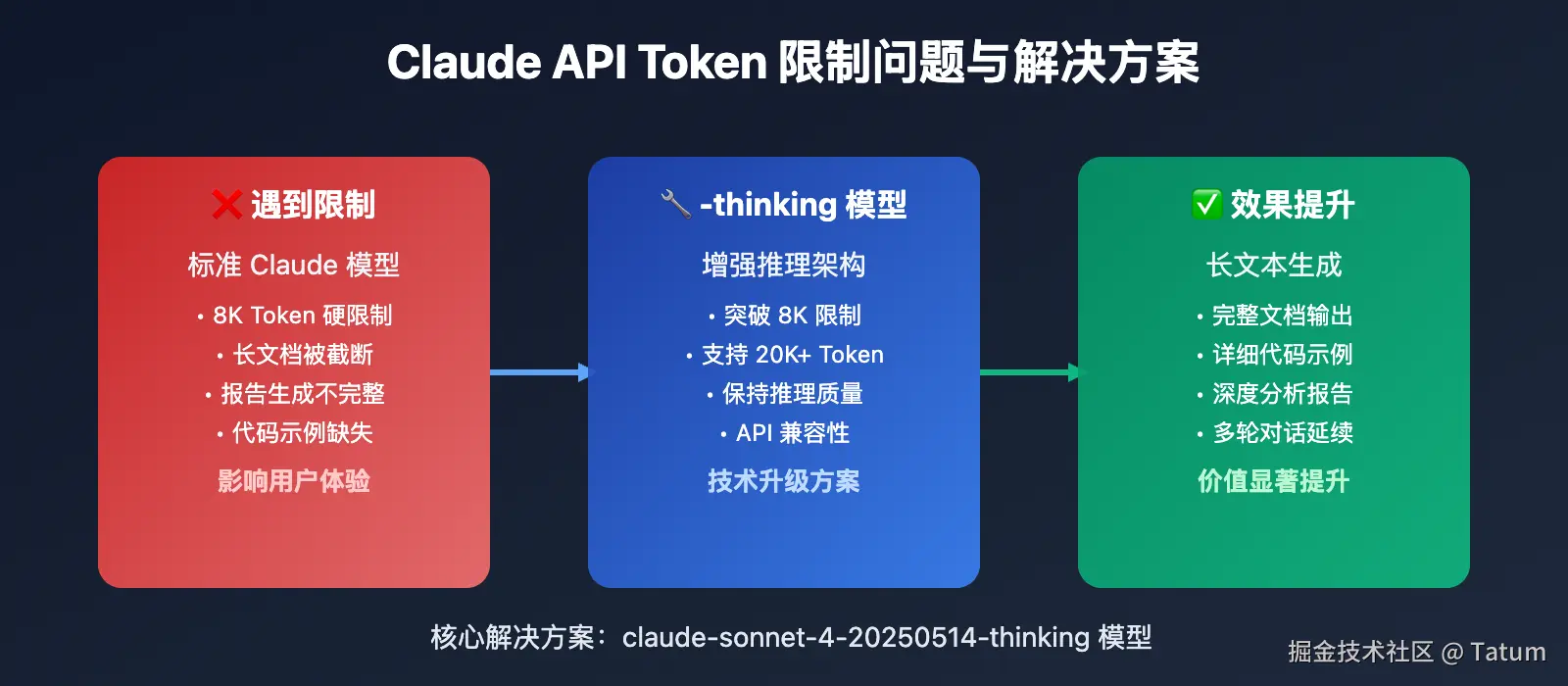 Claude API Token 限制问题与解决方案

❌ 遇到限制

标准 Claude 模型

• 8K Token 硬限制
• 长文档被截断
• 报告生成不完整
• 代码示例缺失

影响用户体验

🔧 -thinking 模型

增强推理架构

• 突破 8K 限制
• 支持 20K+ Token
• 保持推理质量
• API 兼容性

技术升级方案

✅ 效果提升

长文本生成

• 完整文档输出
• 详细代码示例
• 深度分析报告
• 多轮对话延续

价值显著提升

核心解决方案：claude-sonnet-4-20250514-thinking 模型

掘金技术社区 @ Tatum